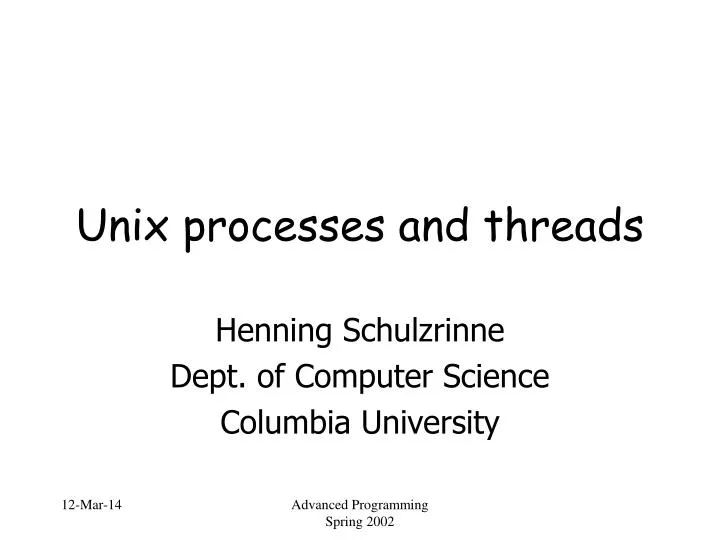 Unix processes and threads

Henning Schulzrinne
Dept. of Computer Science
Columbia University

12-Mar-14

Advanced Programming
Spring 2002